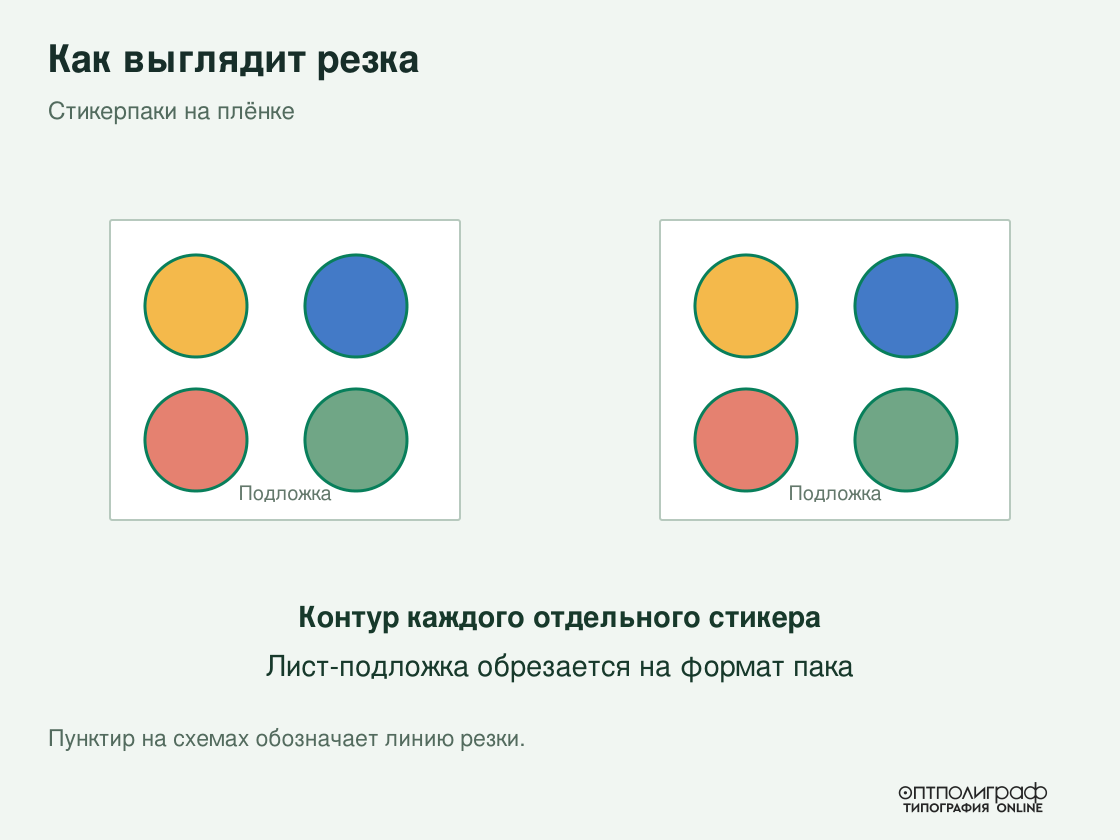 Как выглядит резка

Стикерпаки на плёнке

Подложка

Подложка

Контур каждого отдельного стикера

Лист-подложка обрезается на формат пака

Пунктир на схемах обозначает линию резки.

оптполиграф
ТИПОГРАФИЯ ONLINE